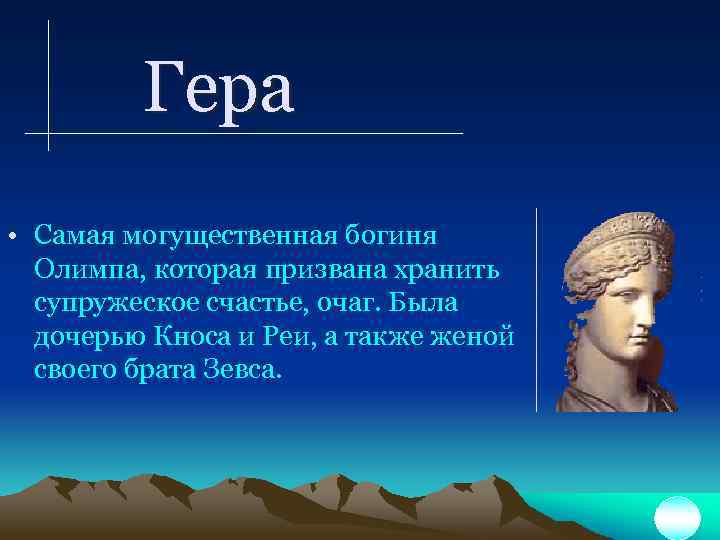 Гера

• Самая могущественная богиня Олимпа, которая призвана хранить супружеское счастье, очаг. Была дочерью Кноса и Реи, а также женой своего брата Зевса.